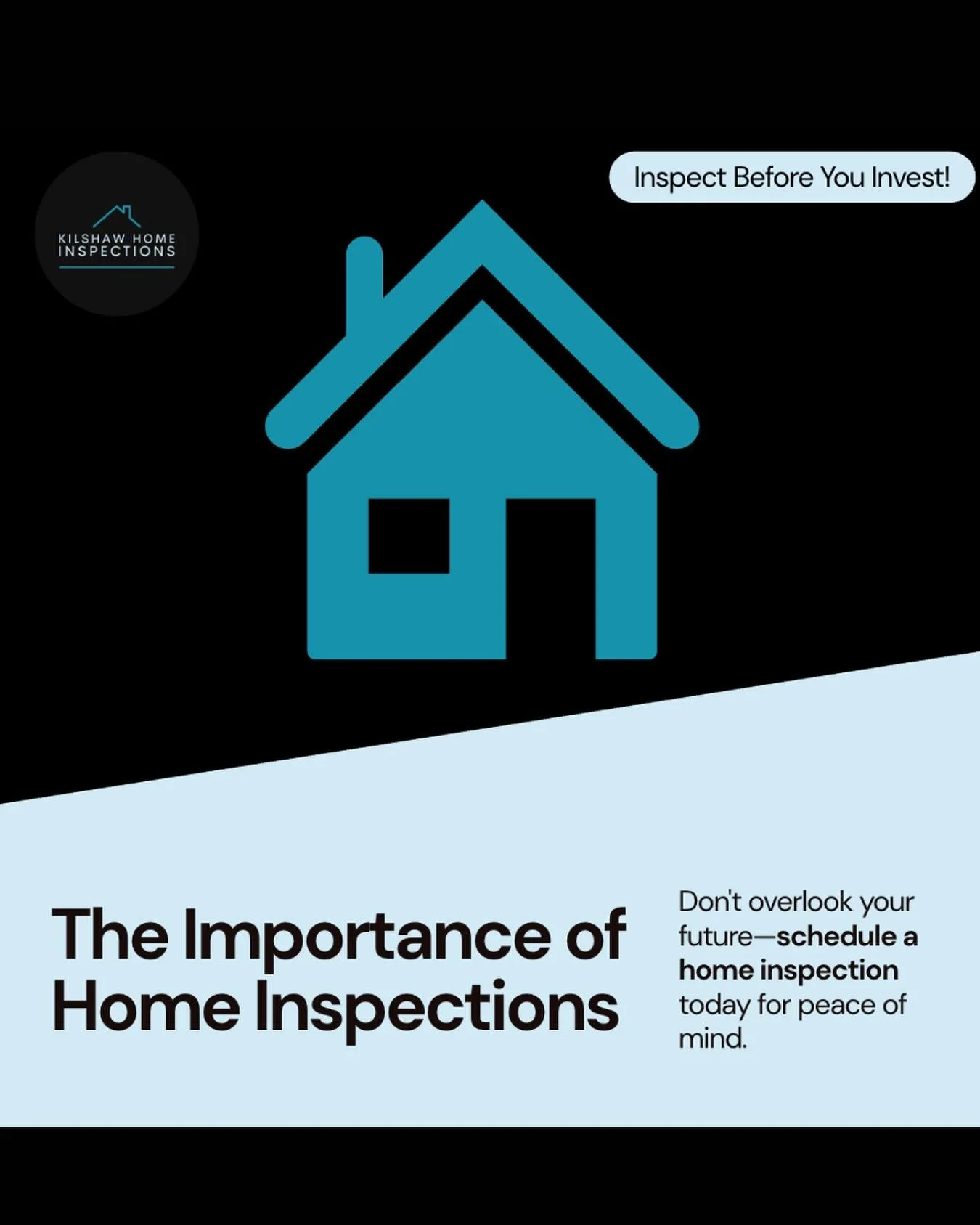 KILSHAW HOME INSPECTIONS

Inspect Before You Invest!

The Importance of Home Inspections

Don't overlook your future—schedule a home inspection today for peace of mind.